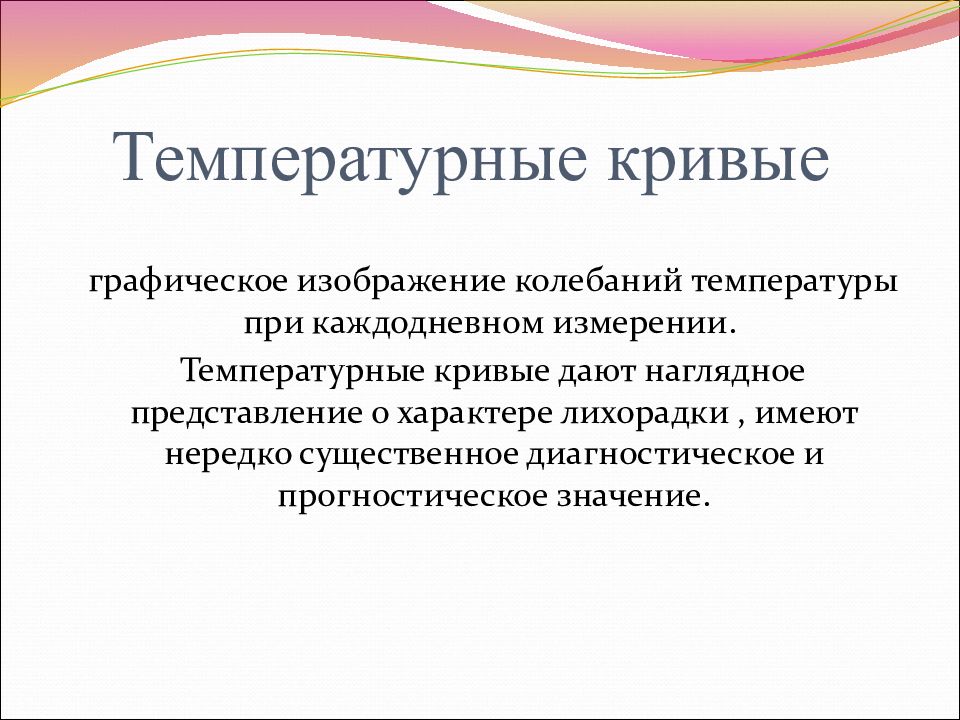 Температурные кривые

графическое изображение колебаний температуры при каждодневном измерении.

Температурные кривые дают наглядное представление о характере лихорадки , имеют нередко существенное диагностическое и прогностическое значение.